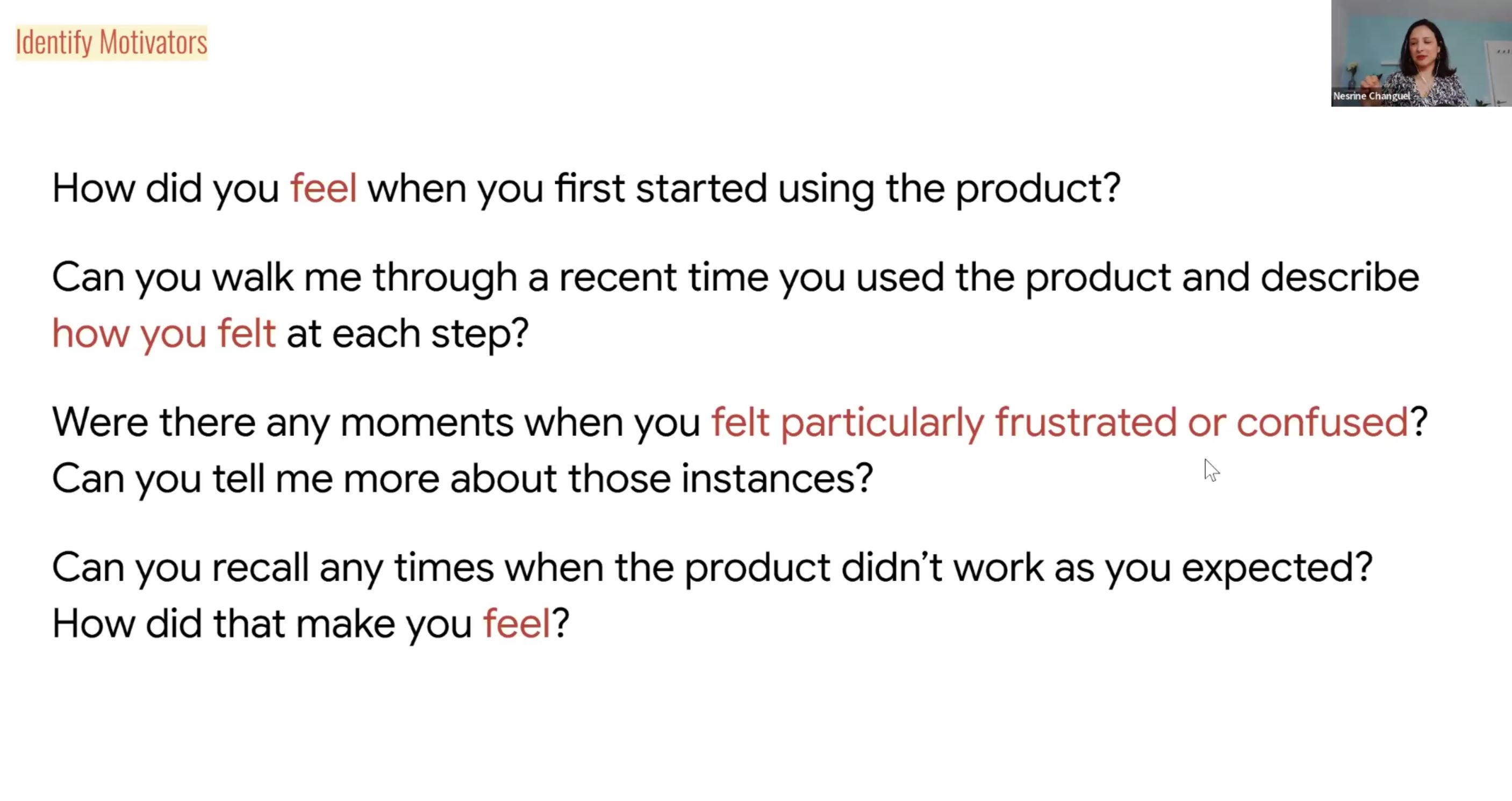 Identify Motivators

Nesrine Changuel

How did you feel when you first started using the product?

Can you walk me through a recent time you used the product and describe how you felt at each step?

Were there any moments when you felt particularly frustrated or confused? Can you tell me more about those instances?

Can you recall any times when the product didn't work as you expected? How did that make you feel?